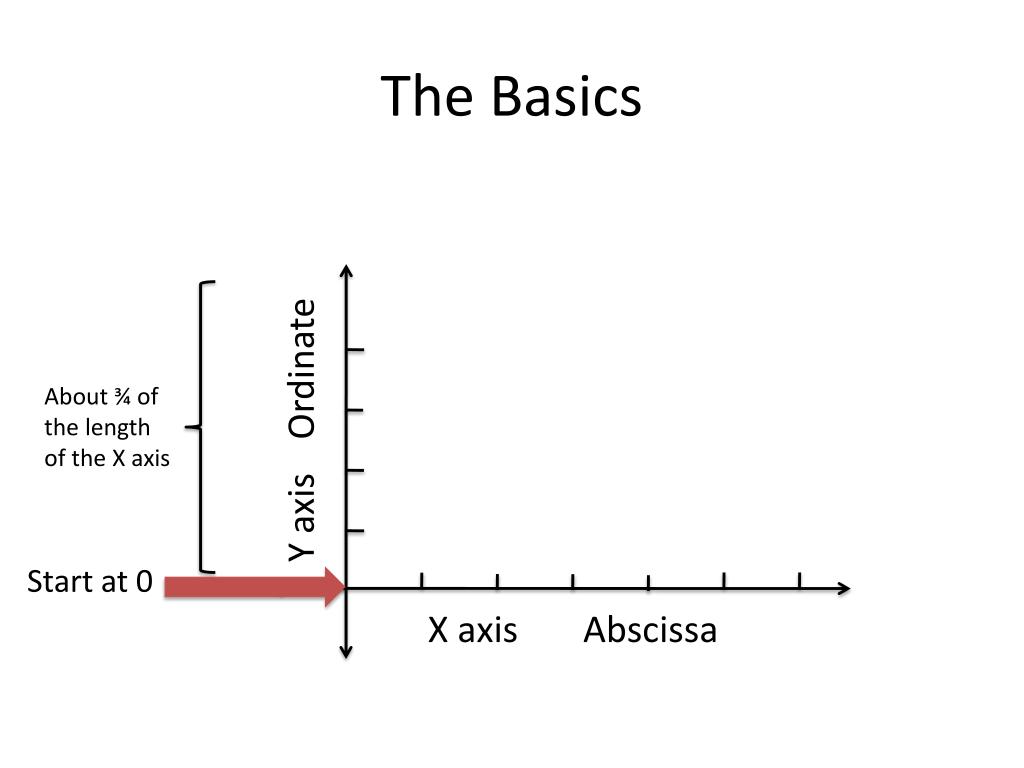 The Basics

About ¾ of the length of the X axis

Y axis Ordinate

Start at 0

X axis Abscissa